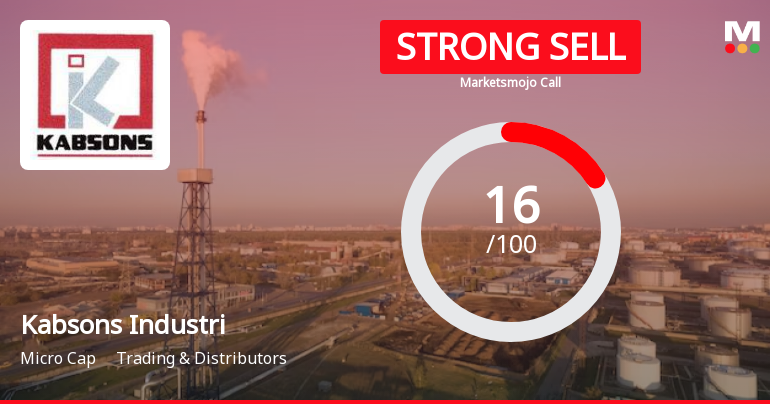 KABSONS

STRONG SELL

Marketsmojo Call

M

16
/100

Kabsons Industri

Micro Cap Trading & Distributors